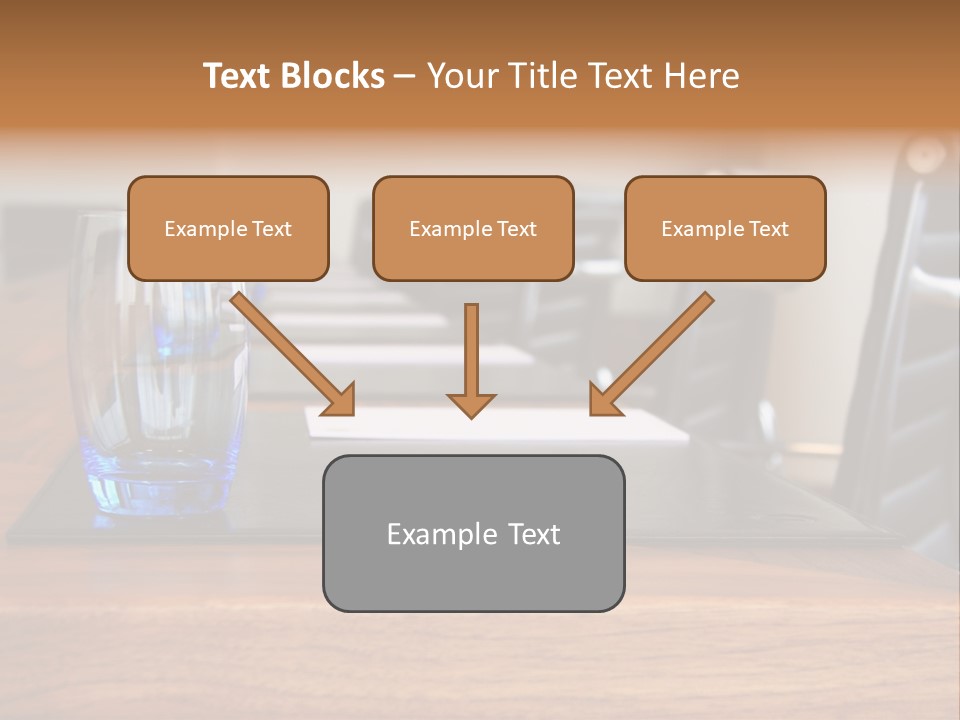 Text Blocks – Your Title Text Here

Example Text

Example Text

Example Text

Example Text